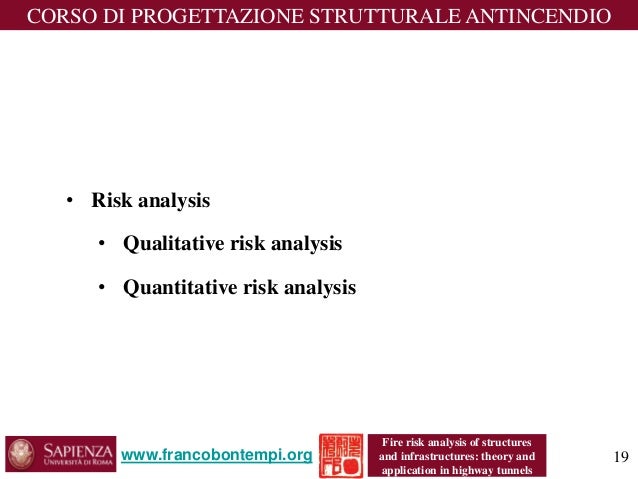 CORSO DI PROGETTAZIONE STRUTTURALE ANTINCENDIO

• Risk analysis

• Qualitative risk analysis

• Quantitative risk analysis

SAPIENZA
UNIVERSITÀ DI ROMA

www.francobontempi.org

Fire risk analysis of structures and infrastructures: theory and application in highway tunnels

19